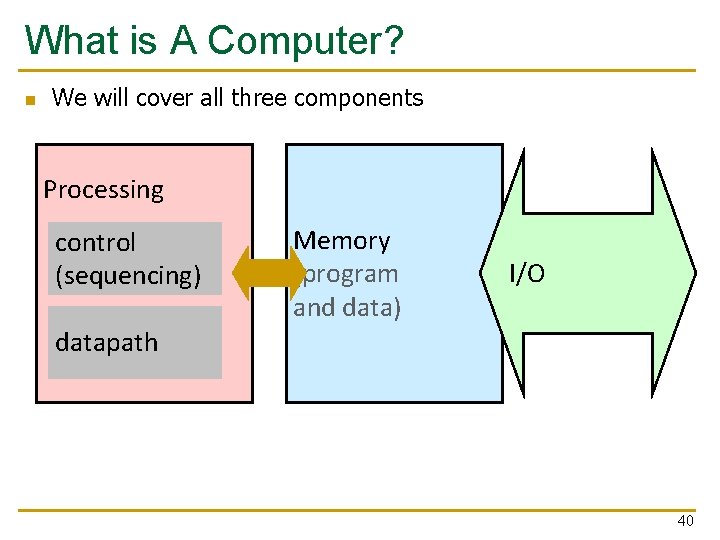 What is A Computer?

We will cover all three components

Processing

control (sequencing)

datapath

Memory (program and data)

I/O

40